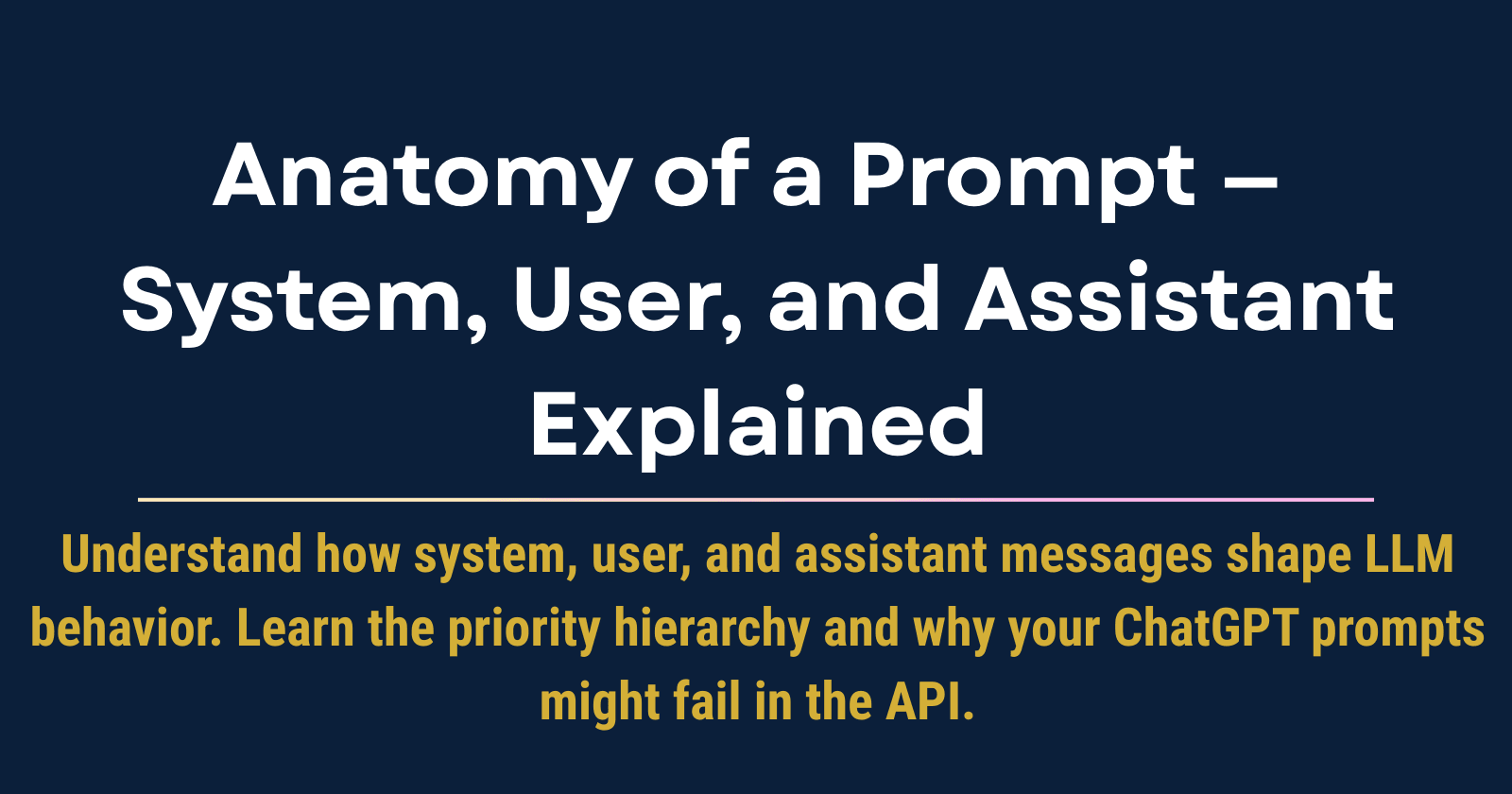 Anatomy of a Prompt – System, User, and Assistant Explained

Understand how system, user, and assistant messages shape LLM behavior. Learn the priority hierarchy and why your ChatGPT prompts might fail in the API.